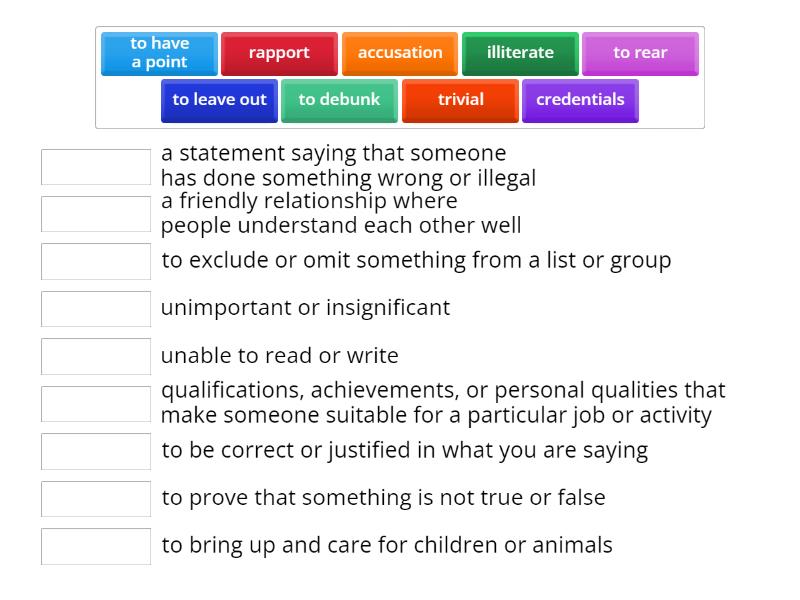 to have a point

rapport

accusation

illiterate

to rear

to leave out

to debunk

trivial

credentials

a statement saying that someone has done something wrong or illegal

a friendly relationship where people understand each other well

to exclude or omit something from a list or group

unimportant or insignificant

unable to read or write

qualifications, achievements, or personal qualities that make someone suitable for a particular job or activity

to be correct or justified in what you are saying

to prove that something is not true or false

to bring up and care for children or animals